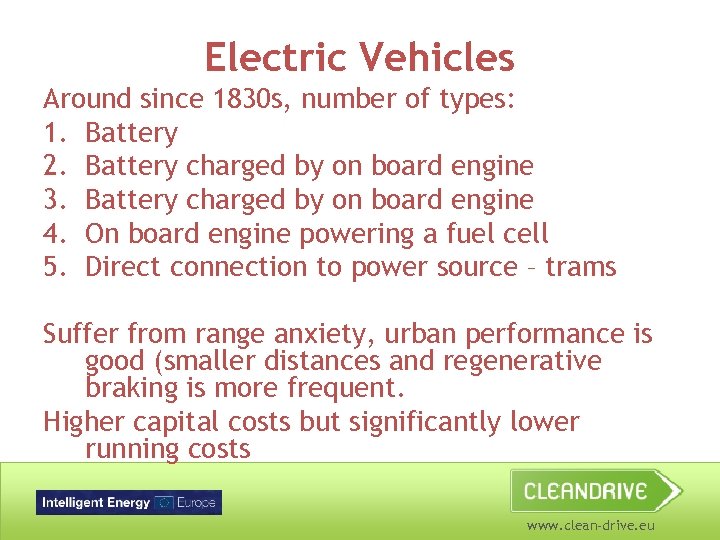 Electric Vehicles

Around since 1830s, number of types:
1. Battery
2. Battery charged by on board engine
3. Battery charged by on board engine
4. On board engine powering a fuel cell
5. Direct connection to power source – trams

Suffer from range anxiety, urban performance is good (smaller distances and regenerative braking is more frequent.

Higher capital costs but significantly lower running costs

Intelligent Energy Europe

CLEANDRIVE

www.clean-drive.eu